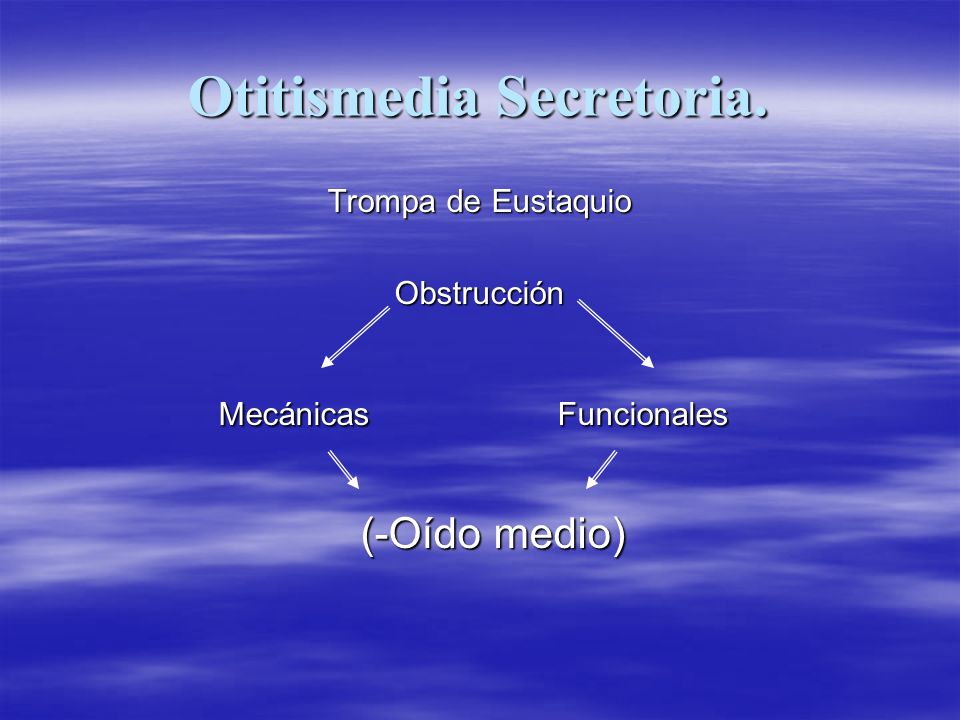 Otitismedia Secretoria.

Trompa de Eustaquio

Obstrucción

Mecánicas

Funcionales

(-Oído medio)